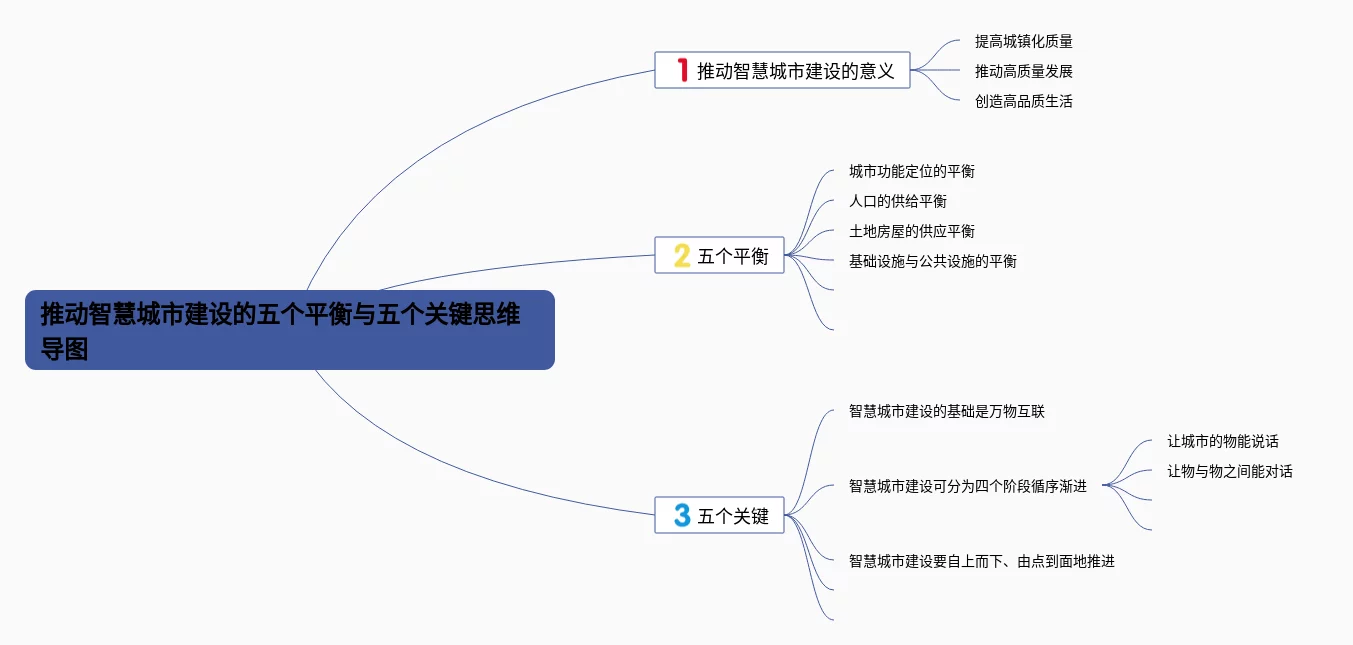 推动智慧城市建设的五个平衡与五个关键思维导图

1 推动智慧城市建设的意义

提高城镇化质量

推动高质量发展

创造高品质生活

2 五个平衡

城市功能定位的平衡

人口的供给平衡

土地房屋的供应平衡

基础设施与公共设施的平衡

3 五个关键

智慧城市建设的基础是万物互联

智慧城市建设可分为四个阶段循序渐进

让城市的物能说话

让物与物之间能对话

智慧城市建设要自上而下、由点到面地推进